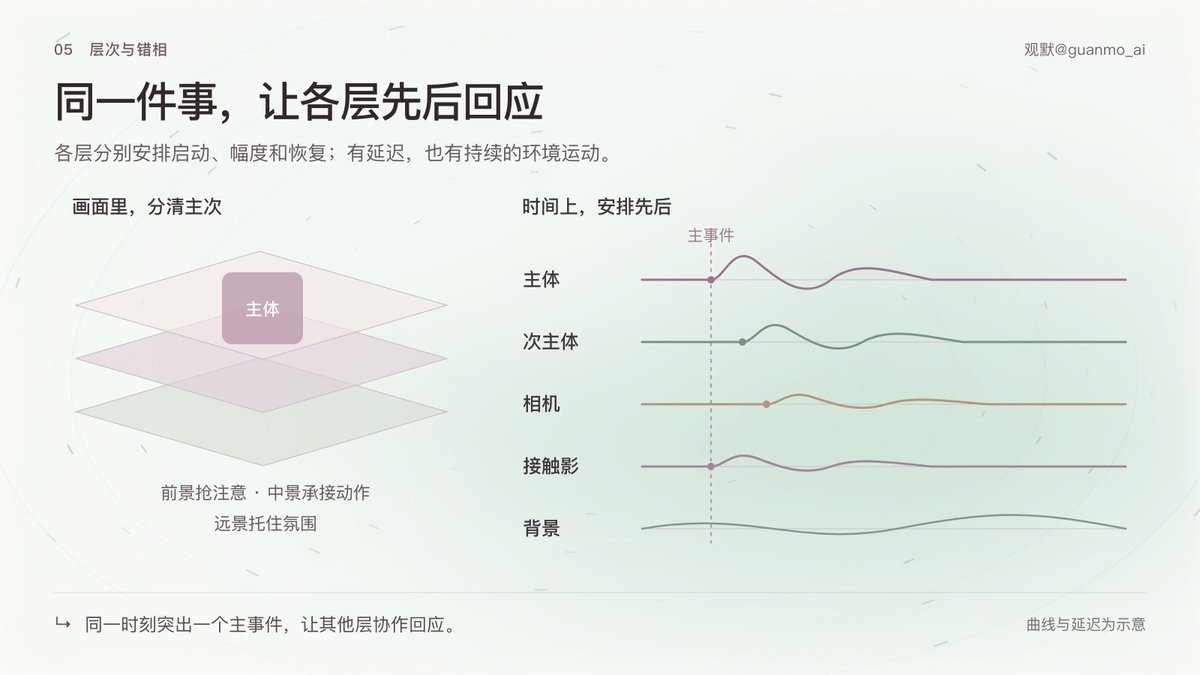 05 层次与错相

观默@guanmo_ai

同一件事，让各层先后回应

各层分别安排启动、幅度和恢复；有延迟，也有持续的环境运动。

画面里，分清主次

主体

前景抢注意 · 中景承接动作

远景托住氛围

时间上，安排先后

主事件

主体

次主体

相机

接触影

背景

↳ 同一时刻突出一个主事件，让其他层协作回应。

曲线与延迟为示意